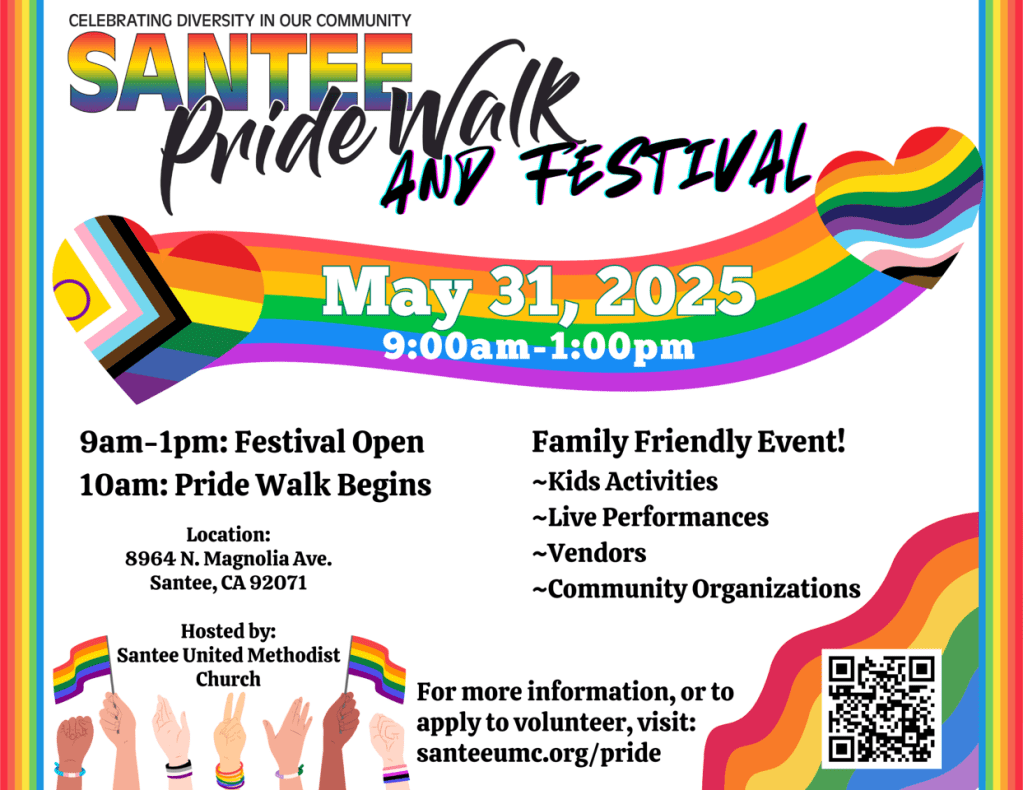 CELEBRATING DIVERSITY IN OUR COMMUNITY
SANTEE
Pride Walk
AND FESTIVAL

May 31, 2025
9:00am-1:00pm

9am-1pm: Festival Open
10am: Pride Walk Begins

Location:
8964 N. Magnolia Ave.
Santee, CA 92071

Hosted by:
Santee United Methodist Church

Family Friendly Event!
~Kids Activities
~Live Performances
~Vendors
~Community Organizations

For more information, or to apply to volunteer, visit:
santeeumc.org/pride